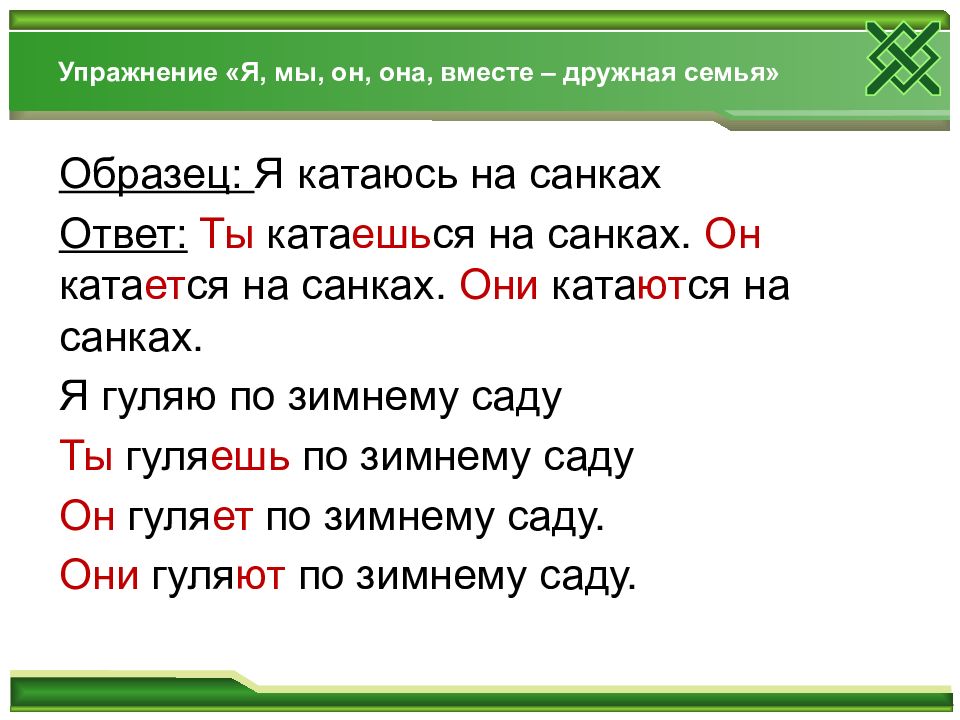 Упражнение «Я, мы, он, она, вместе – дружная семья»

Образец: Я катаюсь на санках

Ответ: Ты катаешься на санках. Он катается на санках. Они катаются на санках.

Я гуляю по зимнему саду

Ты гуляешь по зимнему саду

Он гуляет по зимнему саду.

Они гуляют по зимнему саду.